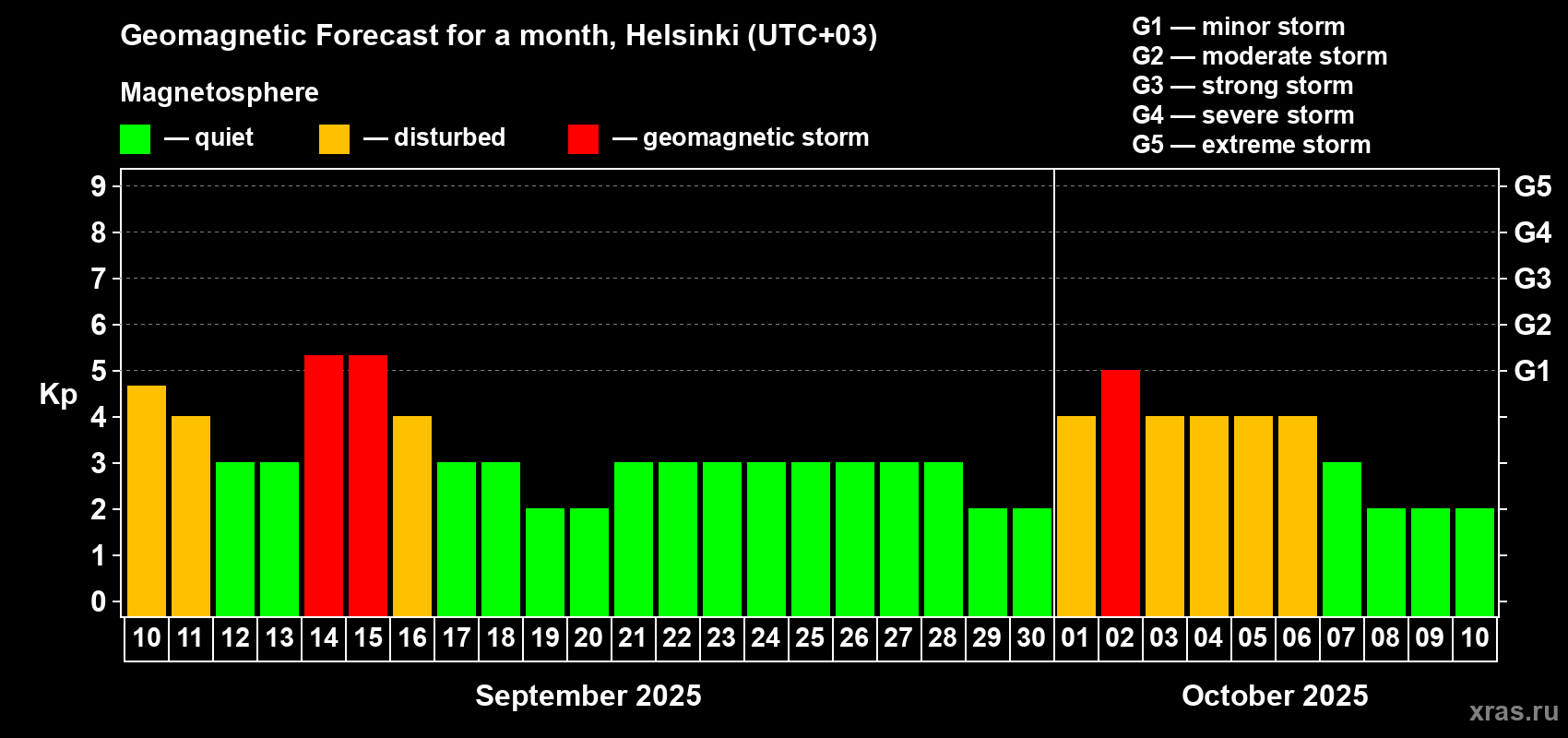 Geomagnetic Forecast for a month, Helsinki (UTC+03)

Magnetosphere

— quiet — disturbed — geomagnetic storm

G1 — minor storm
G2 — moderate storm
G3 — strong storm
G4 — severe storm
G5 — extreme storm

Kp

9
8
7
6
5
4
3
2
1
0

G5
G4
G3
G2
G1

10 11 12 13 14 15 16 17 18 19 20 21 22 23 24 25 26 27 28 29 30 01 02 03 04 05 06 07 08 09 10

September 2025

October 2025

xras.ru